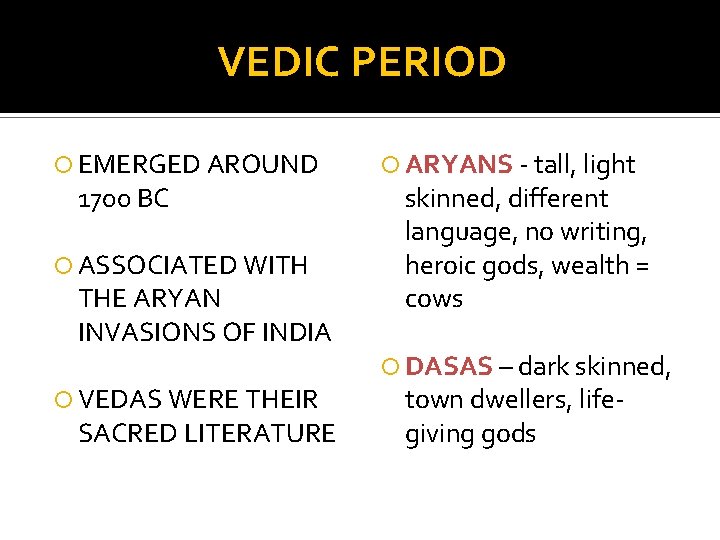 VEDIC PERIOD

EMERGED AROUND 1700 BC

ASSOCIATED WITH THE ARYAN INVASIONS OF INDIA

VEDAS WERE THEIR SACRED LITERATURE

ARYANS - tall, light skinned, different language, no writing, heroic gods, wealth = cows

DASAS – dark skinned, town dwellers, life-giving gods